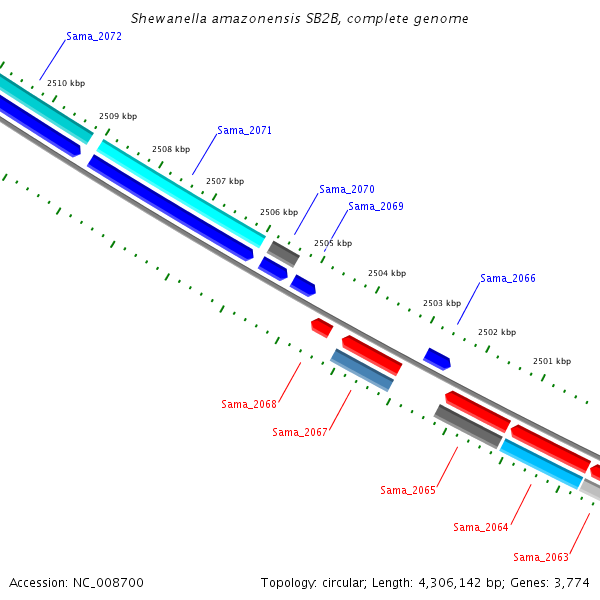 Shewanella amazonensis SB2B, complete genome

Sama_2072

2510 kbp

2509 kbp

Sama_2071

2508 kbp

2507 kbp

Sama_2070

Sama_2069

2506 kbp

2505 kbp

2504 kbp

Sama_2066

2503 kbp

2502 kbp

2501 kbp

Sama_2068

Sama_2067

Sama_2065

Sama_2064

Sama_2063

Accession: NC_008700

Topology: circular; Length: 4,306,142 bp; Genes: 3,774